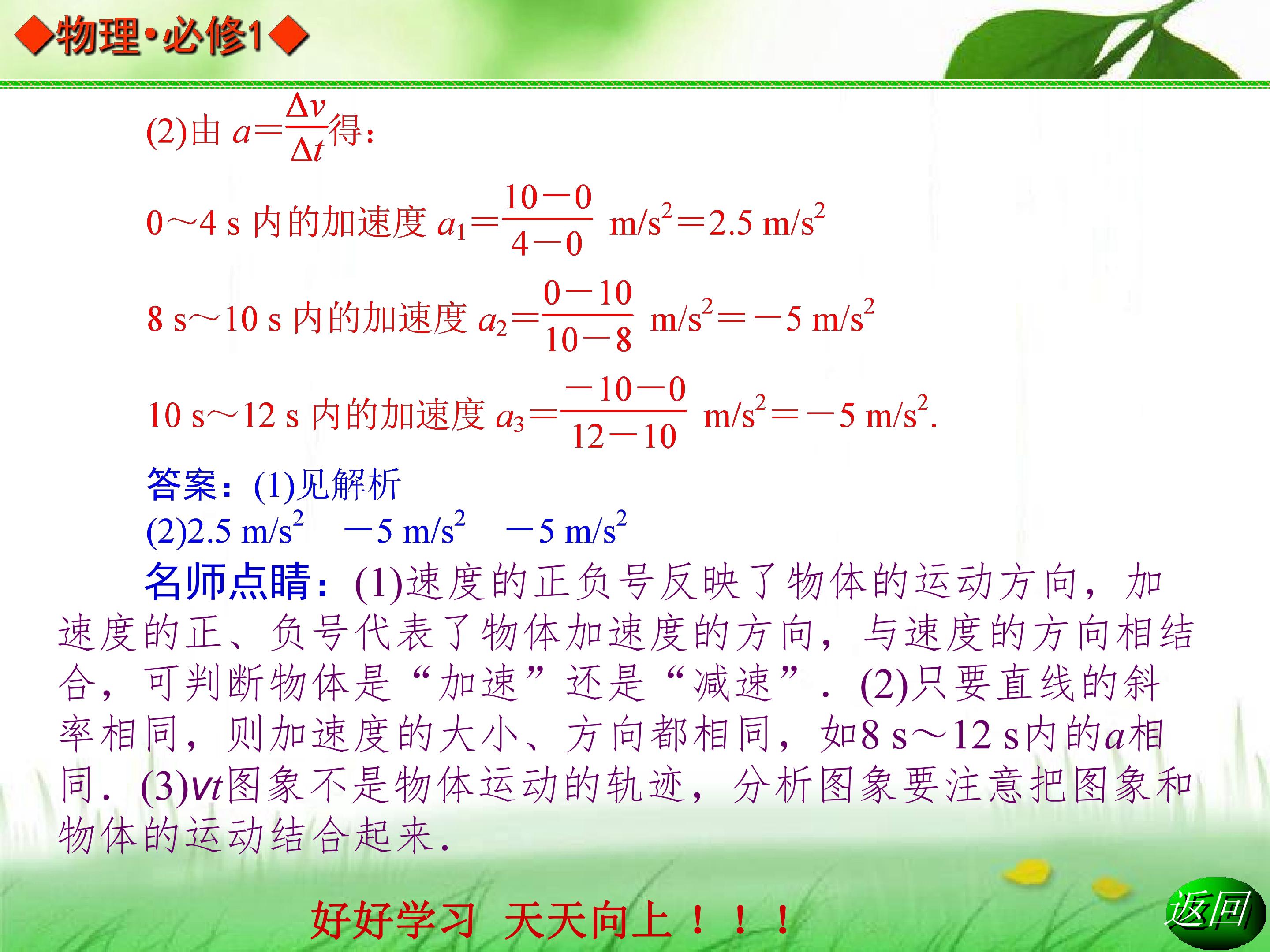 ◆物理•必修1◆

(2)由$a=\frac{\Delta v}{\Delta t}$得：

0～4 s内的加速度$a_1=\frac{10-0}{4-0}$ m/s$^2$=2.5 m/s$^2$

8 s～10 s内的加速度$a_2=\frac{0-10}{10-8}$ m/s$^2$=-5 m/s$^2$

10 s～12 s内的加速度$a_3=\frac{-10-0}{12-10}$ m/s$^2$=-5 m/s$^2$.

答案：(1)见解析
(2)2.5 m/s$^2$ -5 m/s$^2$ -5 m/s$^2$

名师点睛：(1)速度的正负号反映了物体的运动方向，加速度的正、负号代表了物体加速度的方向，与速度的方向相结合，可判断物体是“加速”还是“减速”．(2)只要直线的斜率相同，则加速度的大小、方向都相同，如8 s～12 s内的a相同．(3)vt图象不是物体运动的轨迹，分析图象要注意把图象和物体的运动结合起来．

好好学习 天天向上！！！

返回